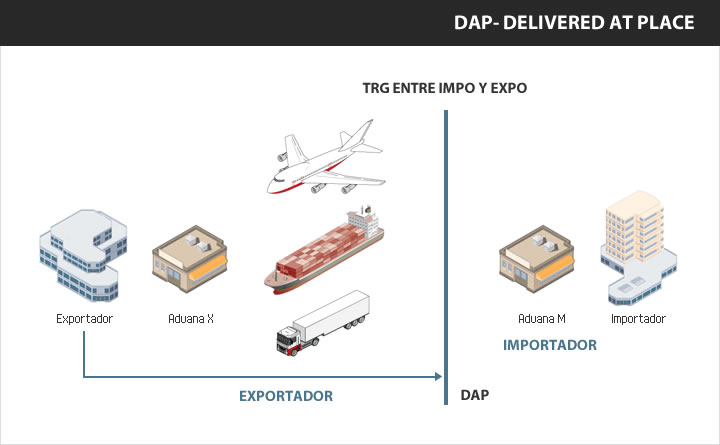 DAP- DELIVERED AT PLACE

TRG ENTRE IMPO Y EXPO

Exportador

Aduana X

Aduana M

Importador

IMPORTADOR

EXPORTADOR

DAP